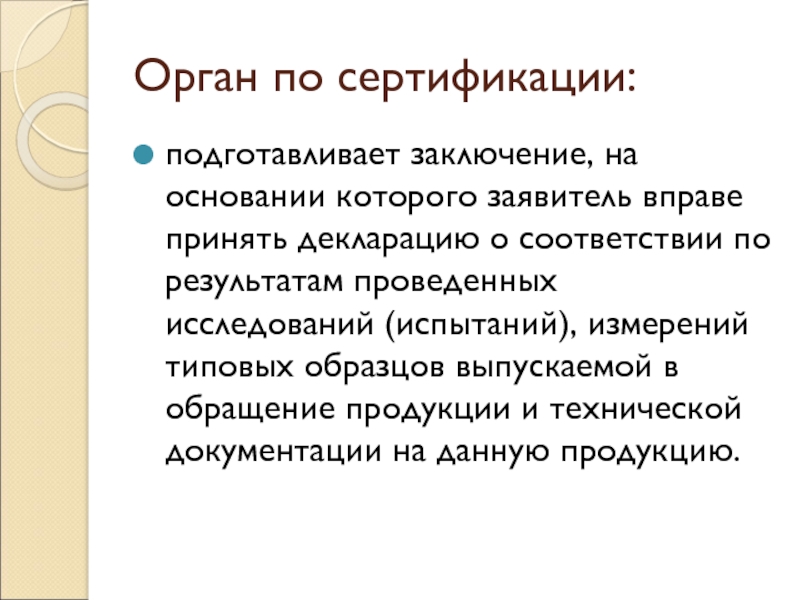 Орган по сертификации:

подготавливает заключение, на основании которого заявитель вправе принять декларацию о соответствии по результатам проведенных исследований (испытаний), измерений типовых образцов выпускаемой в обращение продукции и технической документации на данную продукцию.